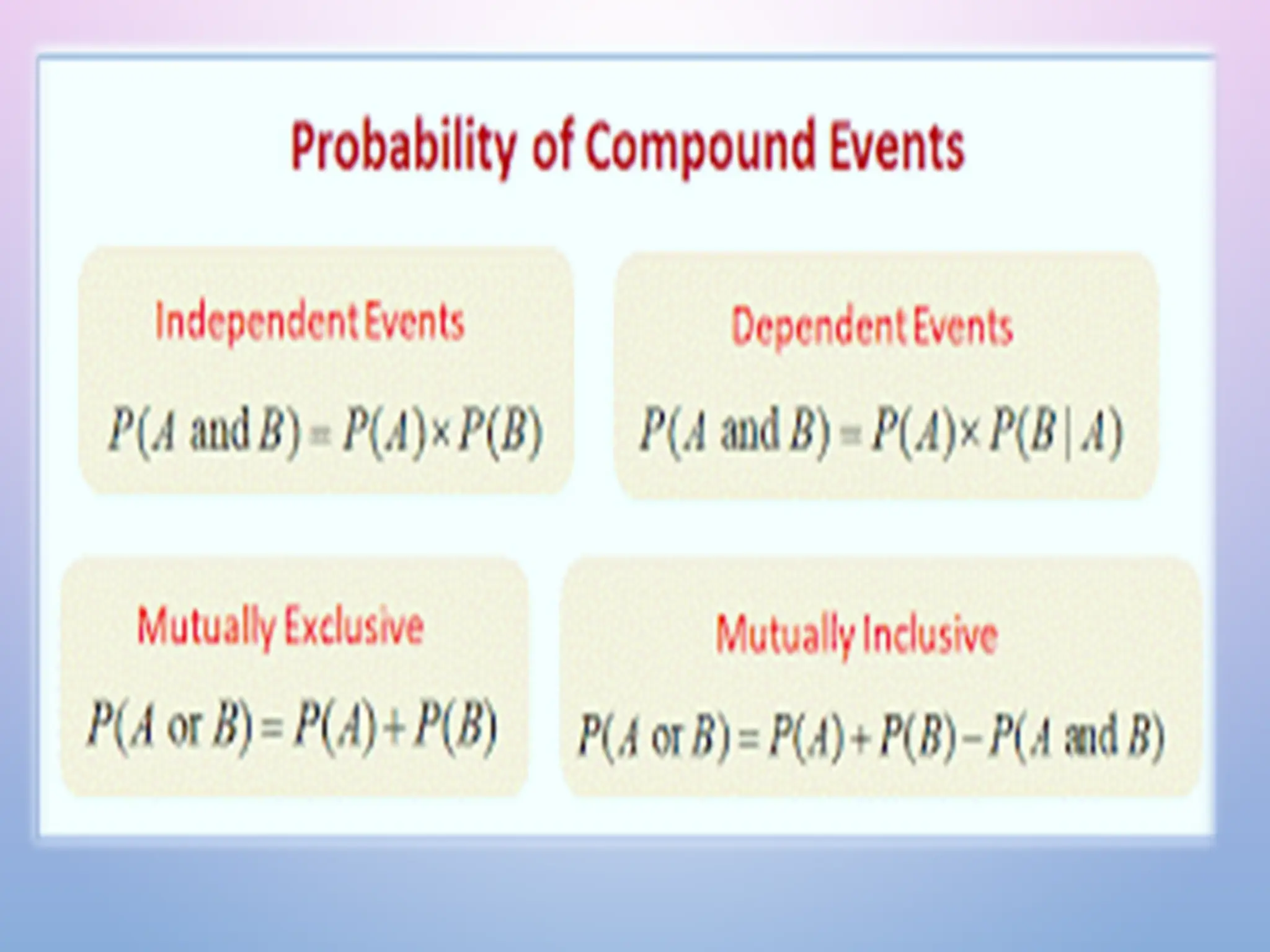 Probability of Compound Events

Independent Events

$P(A \text{ and } B) = P(A) \times P(B)$

Dependent Events

$P(A \text{ and } B) = P(A) \times P(B \mid A)$

Mutually Exclusive

$P(A \text{ or } B) = P(A) + P(B)$

Mutually Inclusive

$P(A \text{ or } B) = P(A) + P(B) - P(A \text{ and } B)$